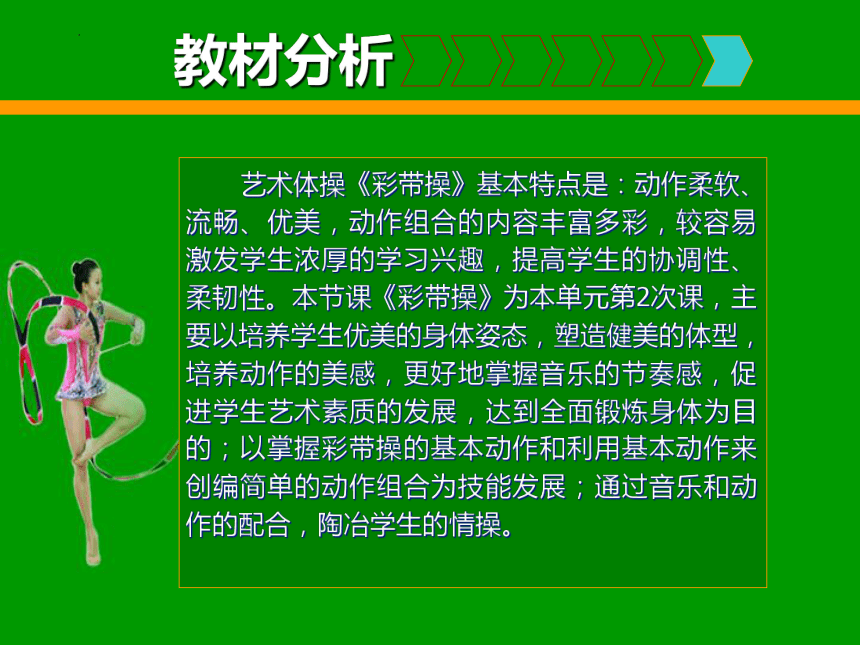 教材分析

艺术体操《彩带操》基本特点是：动作柔软、流畅、优美，动作组合的内容丰富多彩，较容易激发学生浓厚的学习兴趣，提高学生的协调性、柔韧性。本节课《彩带操》为本单元第2次课，主要以培养学生优美的身体姿态，塑造健美的体型，培养动作的美感，更好地掌握音乐的节奏感，促进学生艺术素质的发展，达到全面锻炼身体为目的；以掌握彩带操的基本动作和利用基本动作来创编简单的动作组合为技能发展；通过音乐和动作的配合，陶冶学生的情操。